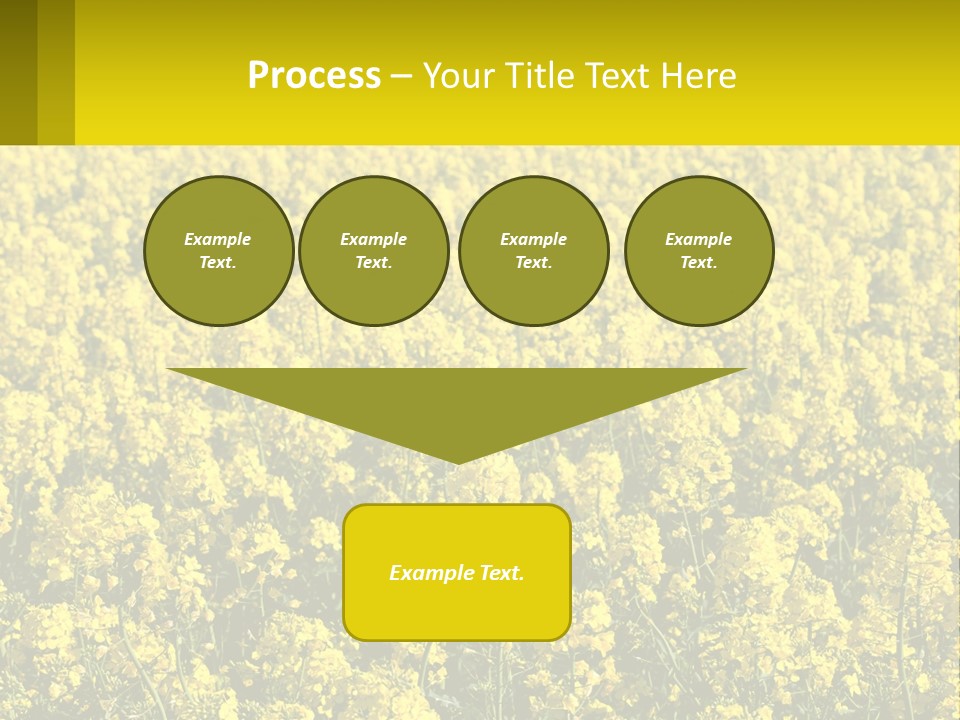 Process – Your Title Text Here

Example Text.

Example Text.

Example Text.

Example Text.

Example Text.